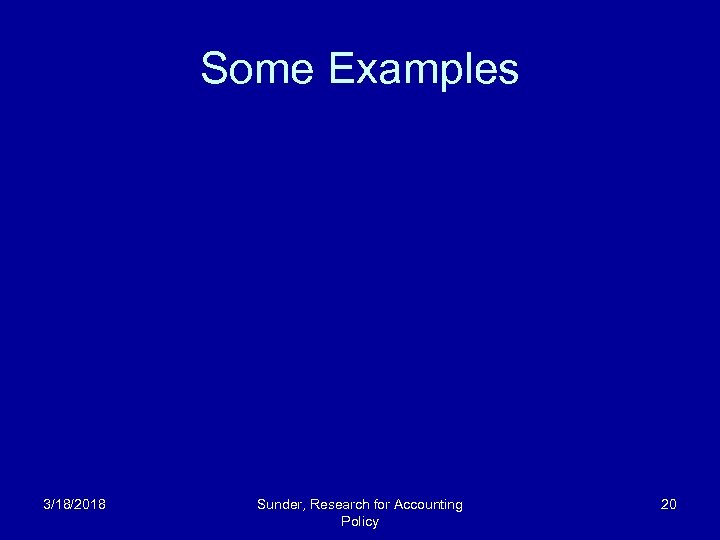 Some Examples

3/18/2018

Sunder, Research for Accounting Policy

20